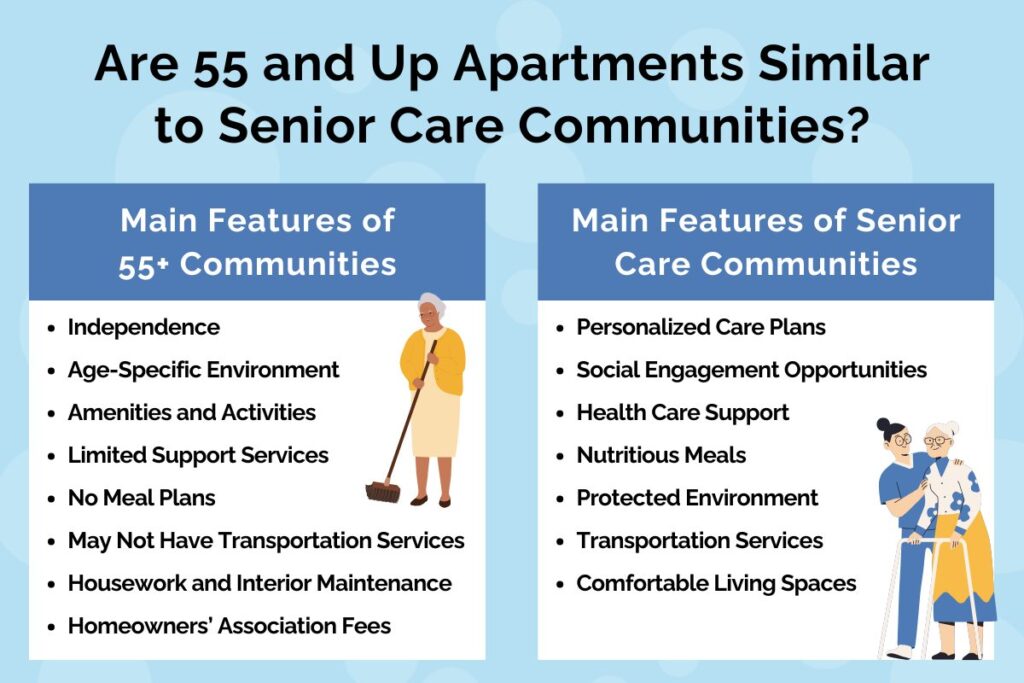 Are 55 and Up Apartments Similar to Senior Care Communities?

Main Features of 55+ Communities

- Independence
- Age-Specific Environment
- Amenities and Activities
- Limited Support Services
- No Meal Plans
- May Not Have Transportation Services
- Housework and Interior Maintenance
- Homeowners' Association Fees

Main Features of Senior Care Communities

- Personalized Care Plans
- Social Engagement Opportunities
- Health Care Support
- Nutritious Meals
- Protected Environment
- Transportation Services
- Comfortable Living Spaces